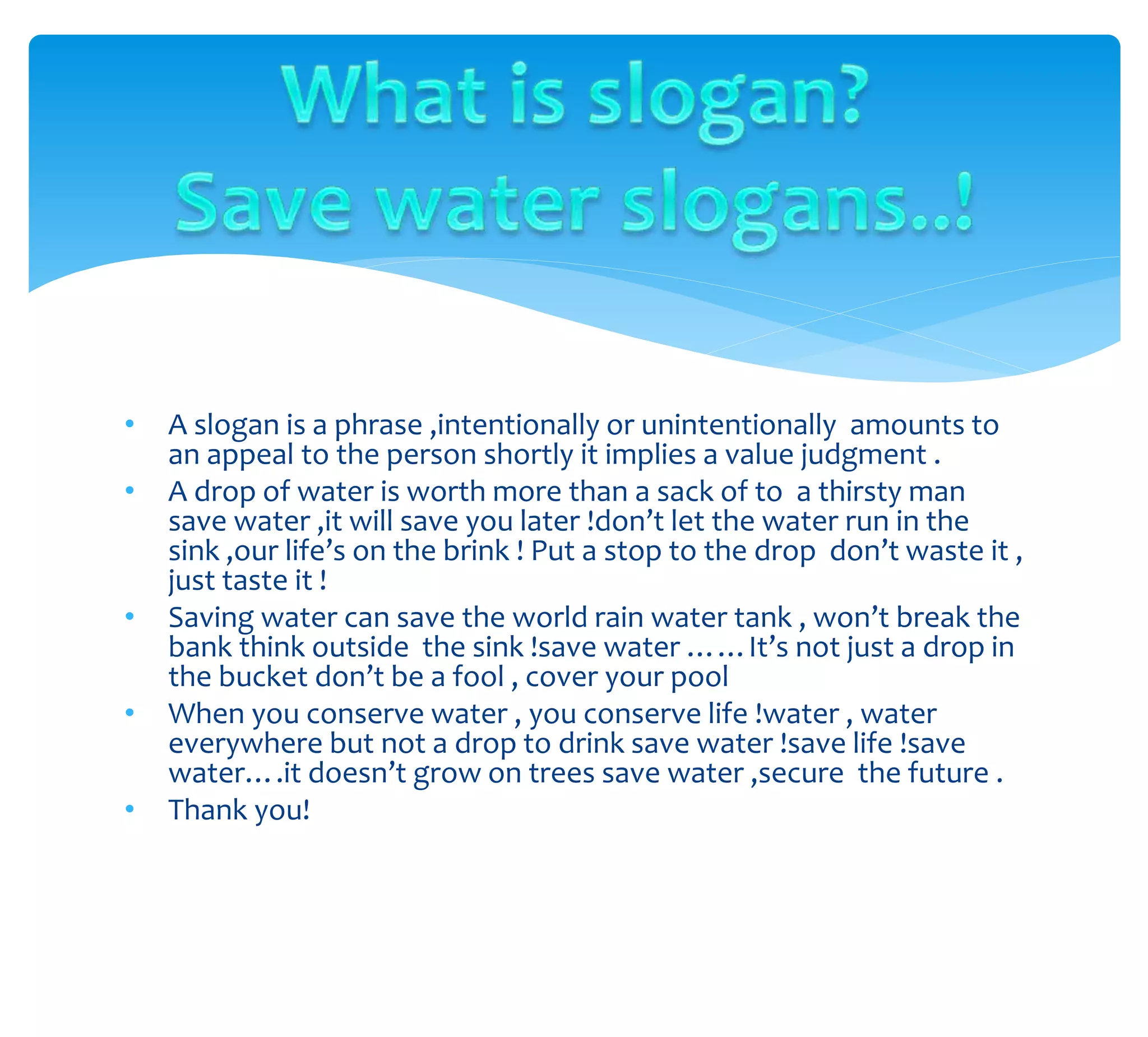 What is slogan?
Save water slogans..!

• A slogan is a phrase ,intentionally or unintentionally amounts to an appeal to the person shortly it implies a value judgment .
• A drop of water is worth more than a sack of to a thirsty man save water ,it will save you later !don’t let the water run in the sink ,our life’s on the brink ! Put a stop to the drop don’t waste it , just taste it !
• Saving water can save the world rain water tank , won’t break the bank think outside the sink !save water …… It’s not just a drop in the bucket don’t be a fool , cover your pool
• When you conserve water , you conserve life !water , water everywhere but not a drop to drink save water !save life !save water….it doesn’t grow on trees save water ,secure the future .
• Thank you!